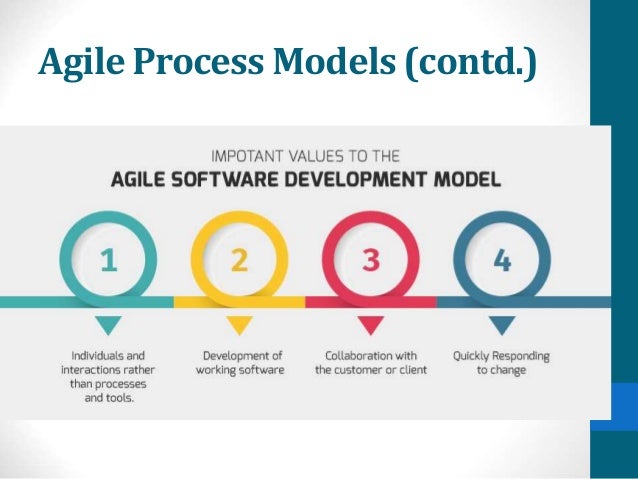 Agile Process Models (contd.)

IMPOTANT VALUES TO THE

AGILE SOFTWARE DEVELOPMENT MODEL

1

2

3

4

Individuals and interactions rather than processes and tools.

Development of working software

Collaboration with the customer or client

Quickly Responding to change